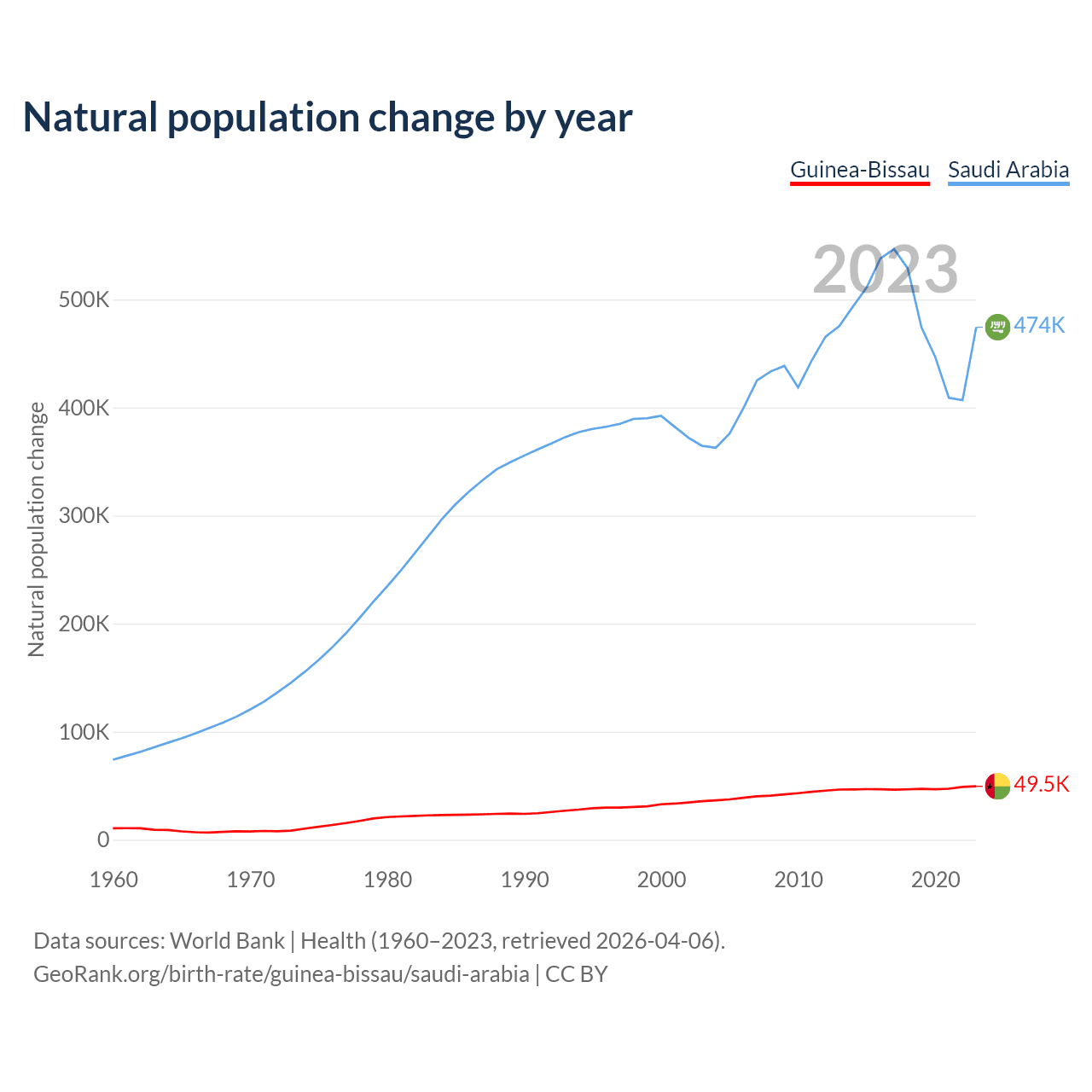 Natural population change by year

Guinea-Bissau Saudi Arabia

2023

Natural population change

500K
400K
300K
200K
100K
0

474K
49.5K

1960 1970 1980 1990 2000 2010 2020

Data sources: World Bank | Health (1960–2023, retrieved 2026-04-06).
GeoRank.org/birth-rate/guinea-bissau/saudi-arabia | CC BY